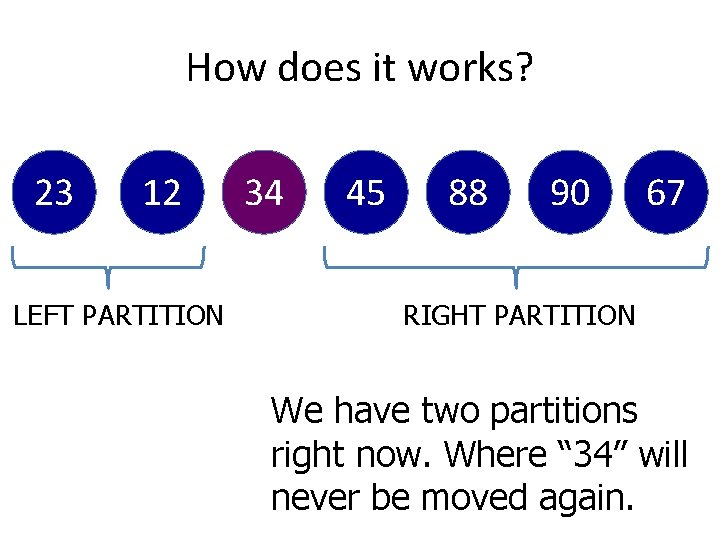 How does it works?

23 12 34 45 88 90 67

LEFT PARTITION

RIGHT PARTITION

We have two partitions right now. Where “34” will never be moved again.